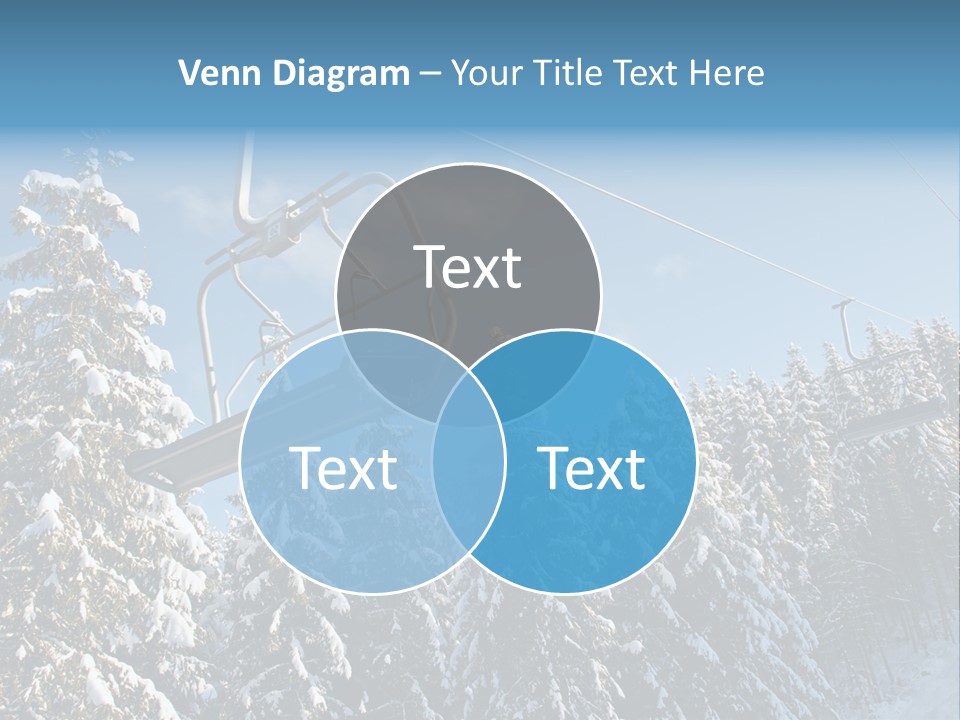 Venn Diagram – Your Title Text Here

Text

Text

Text